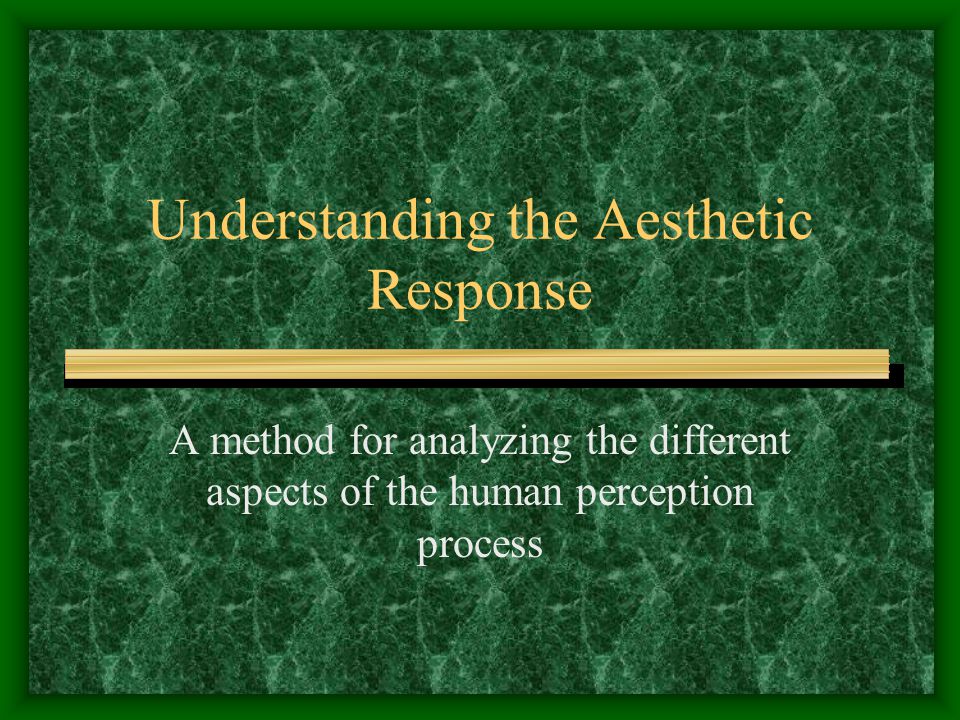 Understanding the Aesthetic Response

A method for analyzing the different aspects of the human perception process